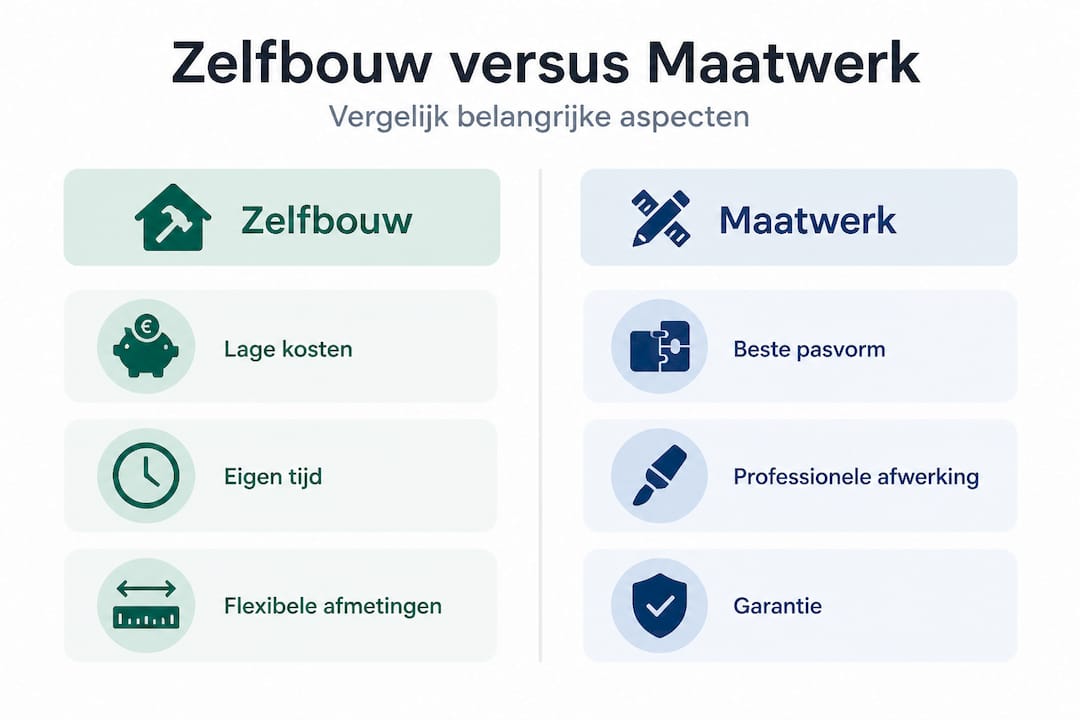 Zelfbouw versus Maatwerk

Vergelijk belangrijke aspecten

Zelfbouw

€

Lage kosten

Eigen tijd

Flexibele afmetingen

Maatwerk

Beste pasvorm

Professionele afwerking

Garantie